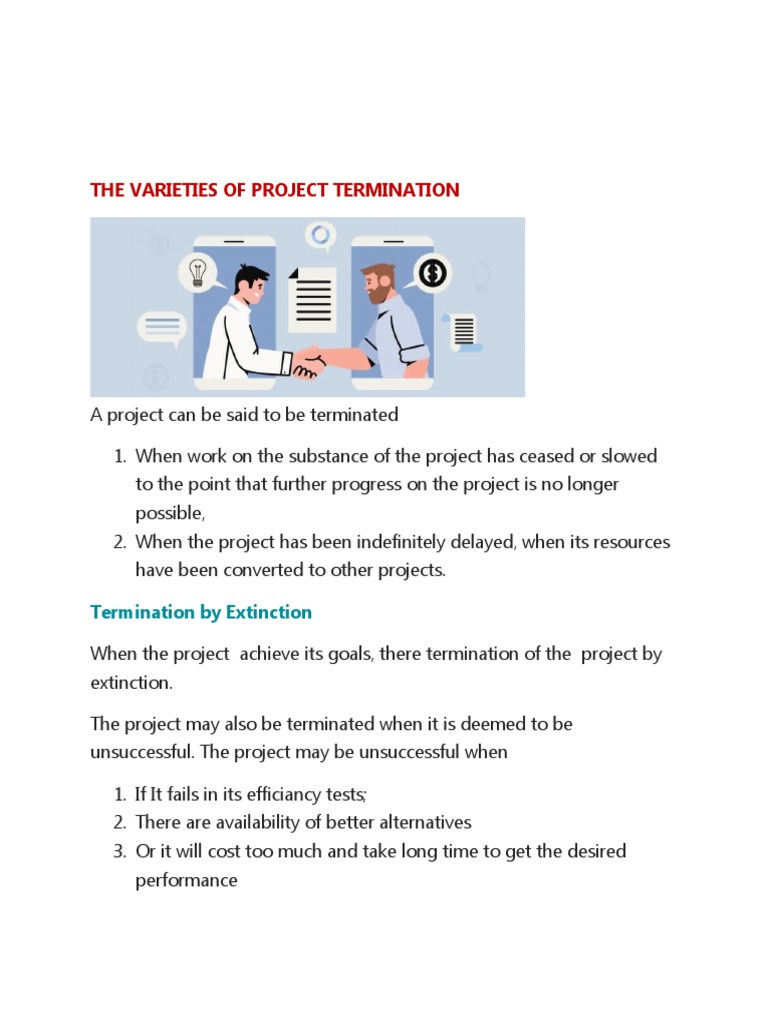 THE VARIETIES OF PROJECT TERMINATION

A project can be said to be terminated

1. When work on the substance of the project has ceased or slowed to the point that further progress on the project is no longer possible,
2. When the project has been indefinitely delayed, when its resources have been converted to other projects.

Termination by Extinction

When the project achieve its goals, there termination of the project by extinction.

The project may also be terminated when it is deemed to be unsuccessful. The project may be unsuccessful when

1. If It fails in its efficiancy tests;
2. There are availability of better alternatives
3. Or it will cost too much and take long time to get the desired performance